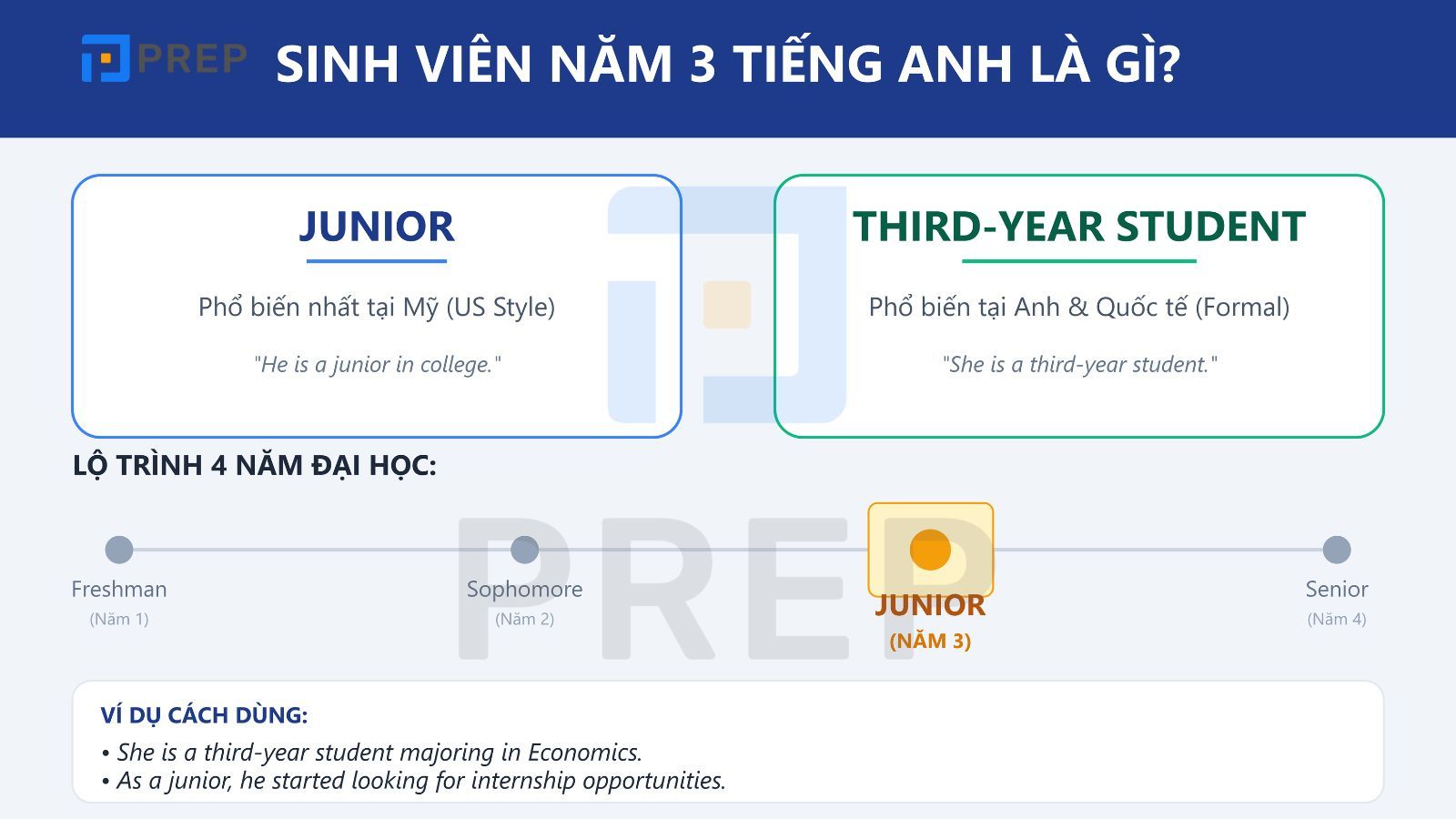 PREP SINH VIÊN NĂM 3 TIẾNG ANH LÀ GÌ?

JUNIOR

Phổ biến nhất tại Mỹ (US Style)

"He is a junior in college."

THIRD-YEAR STUDENT

Phổ biến tại Anh & Quốc tế (Formal)

"She is a third-year student."

LỘ TRÌNH 4 NĂM ĐẠI HỌC:

Freshman (Năm 1)

Sophomore (Năm 2)

JUNIOR (NĂM 3)

Senior (Năm 4)

PREP

VÍ DỤ CÁCH DÙNG:

• She is a third-year student majoring in Economics.
• As a junior, he started looking for internship opportunities.